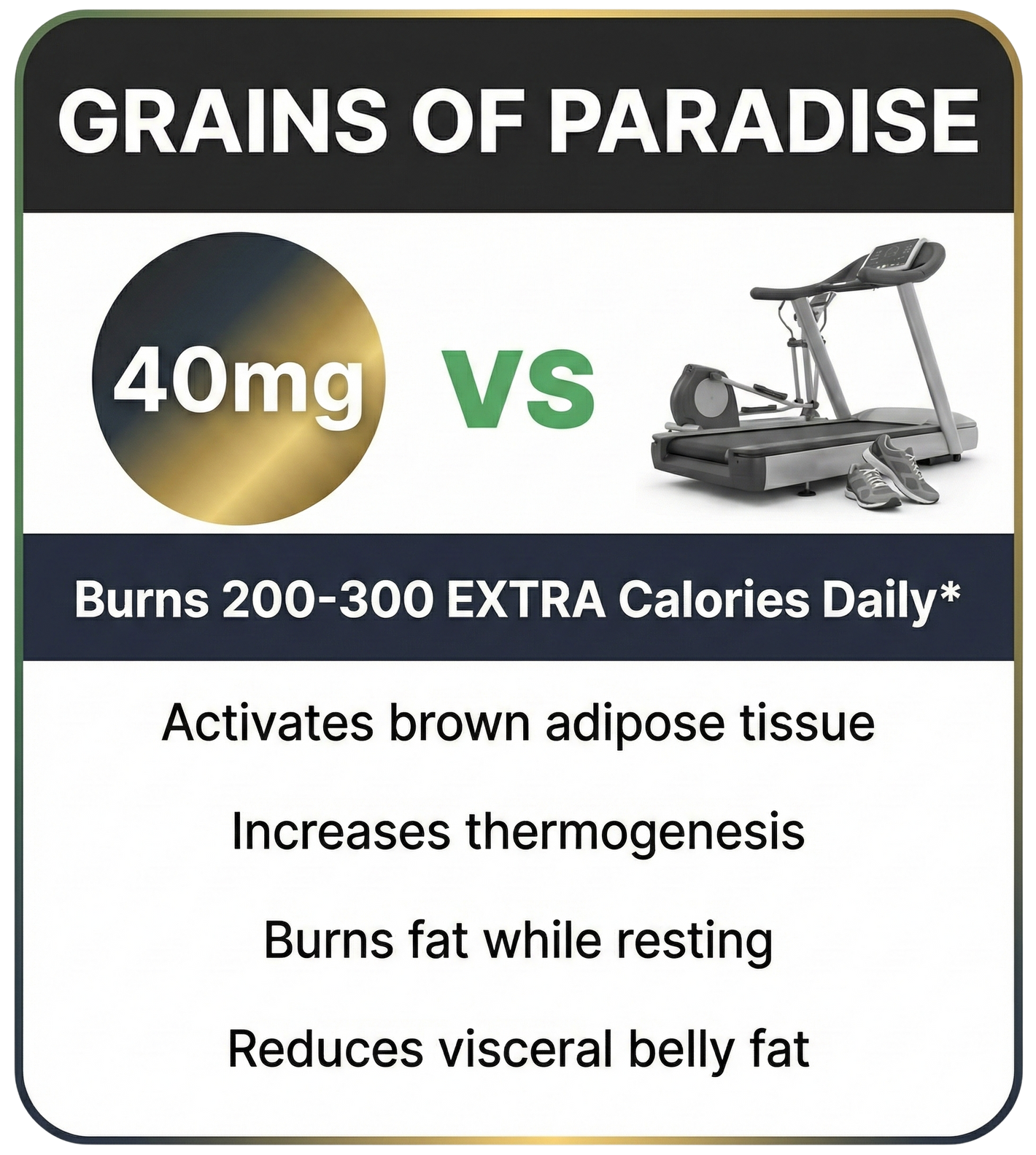 GRAINS OF PARADISE

40mg VS

Burns 200-300 EXTRA Calories Daily*

Activates brown adipose tissue

Increases thermogenesis

Burns fat while resting

Reduces visceral belly fat